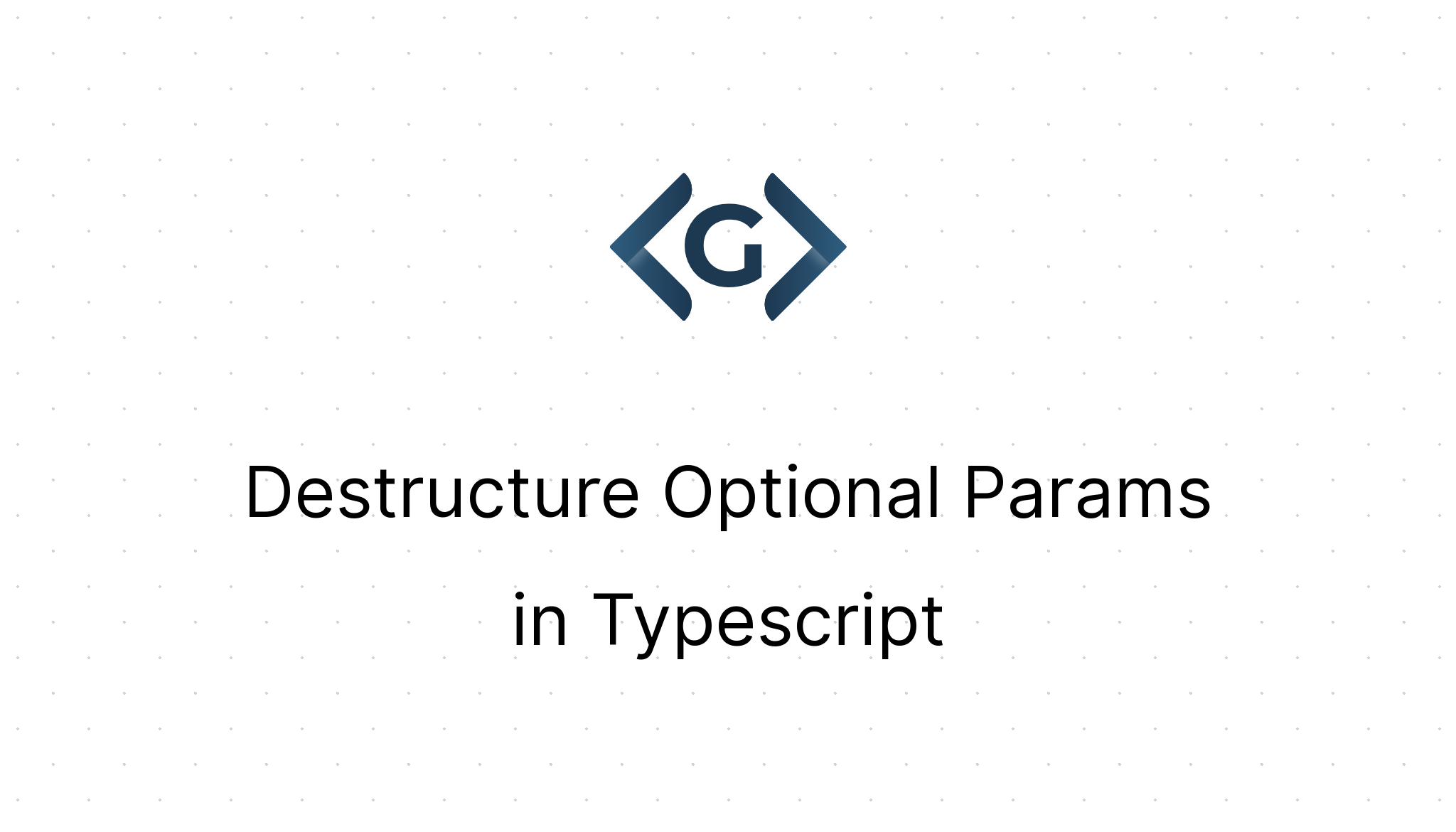 G

Destructure Optional Params in Typescript